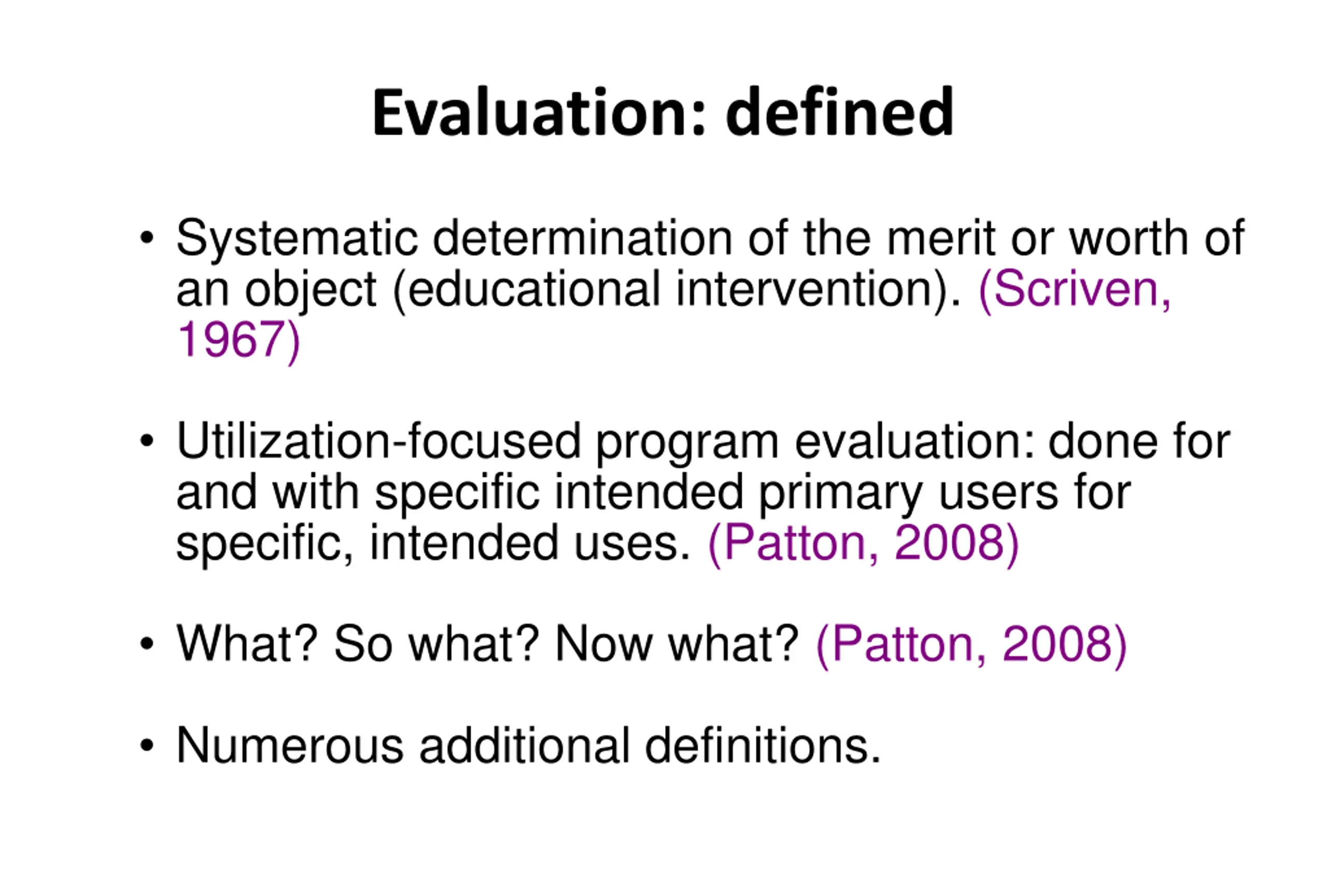 Evaluation: defined

• Systematic determination of the merit or worth of an object (educational intervention). (Scriven, 1967)

• Utilization-focused program evaluation: done for and with specific intended primary users for specific, intended uses. (Patton, 2008)

• What? So what? Now what? (Patton, 2008)

• Numerous additional definitions.